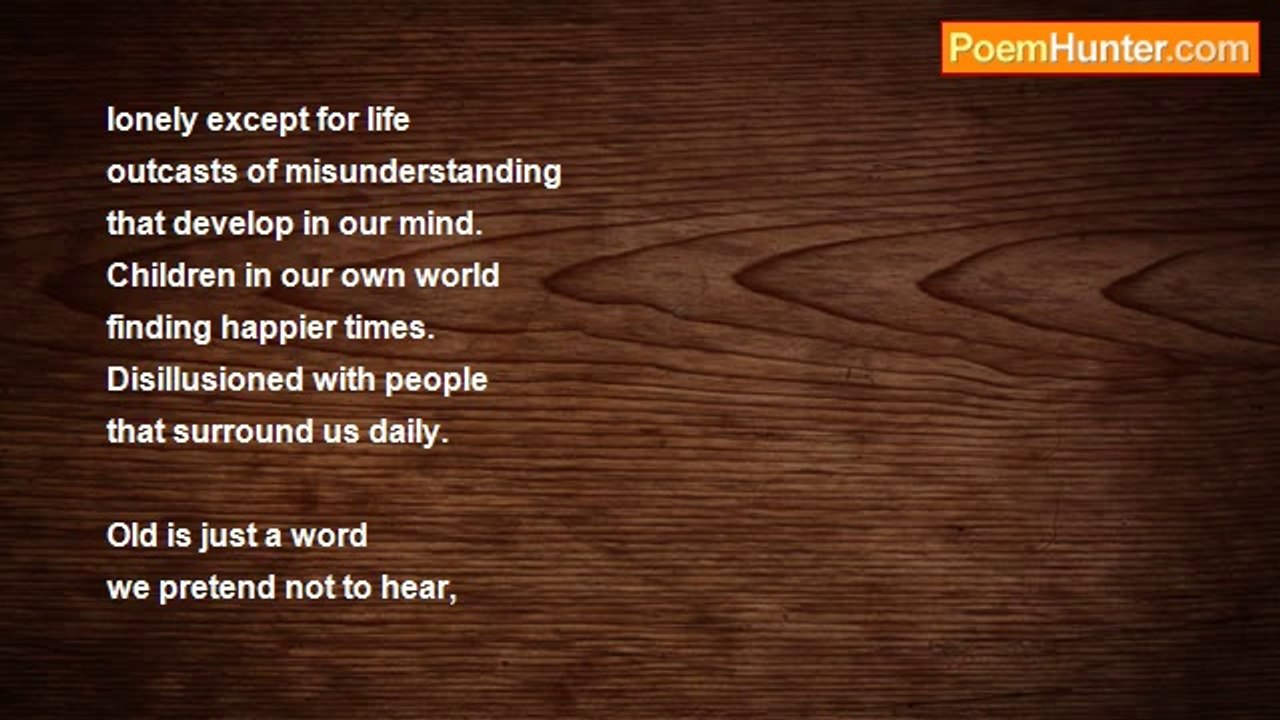 PoemHunter.com

lonely except for life
outcasts of misunderstanding
that develop in our mind.
Children in our own world
finding happier times.
Disillusioned with people
that surround us daily.

Old is just a word
we pretend not to hear,